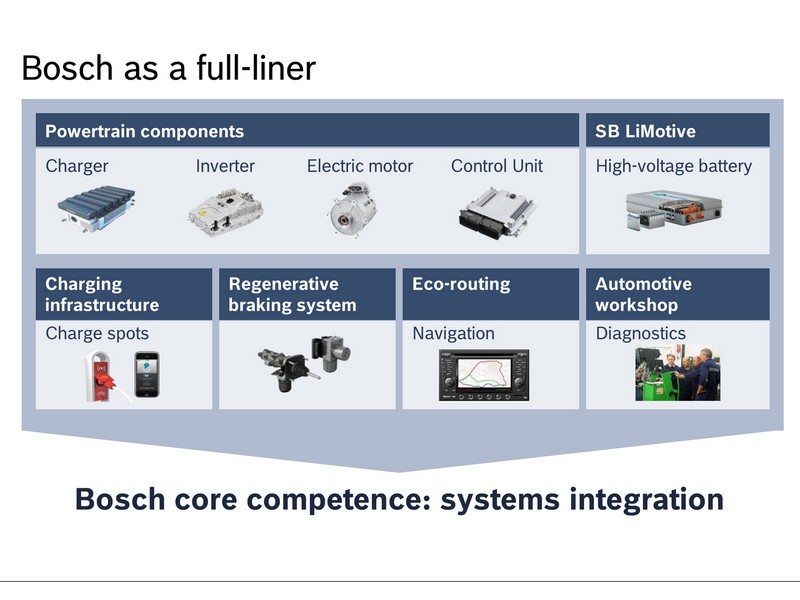 Bosch as a full-liner

Powertrain components

Charger

Inverter

Electric motor

Control Unit

SB LiMotive

High-voltage battery

Charging infrastructure

Charge spots

Regenerative braking system

Eco-routing

Navigation

Automotive workshop

Diagnostics

Bosch core competence: systems integration